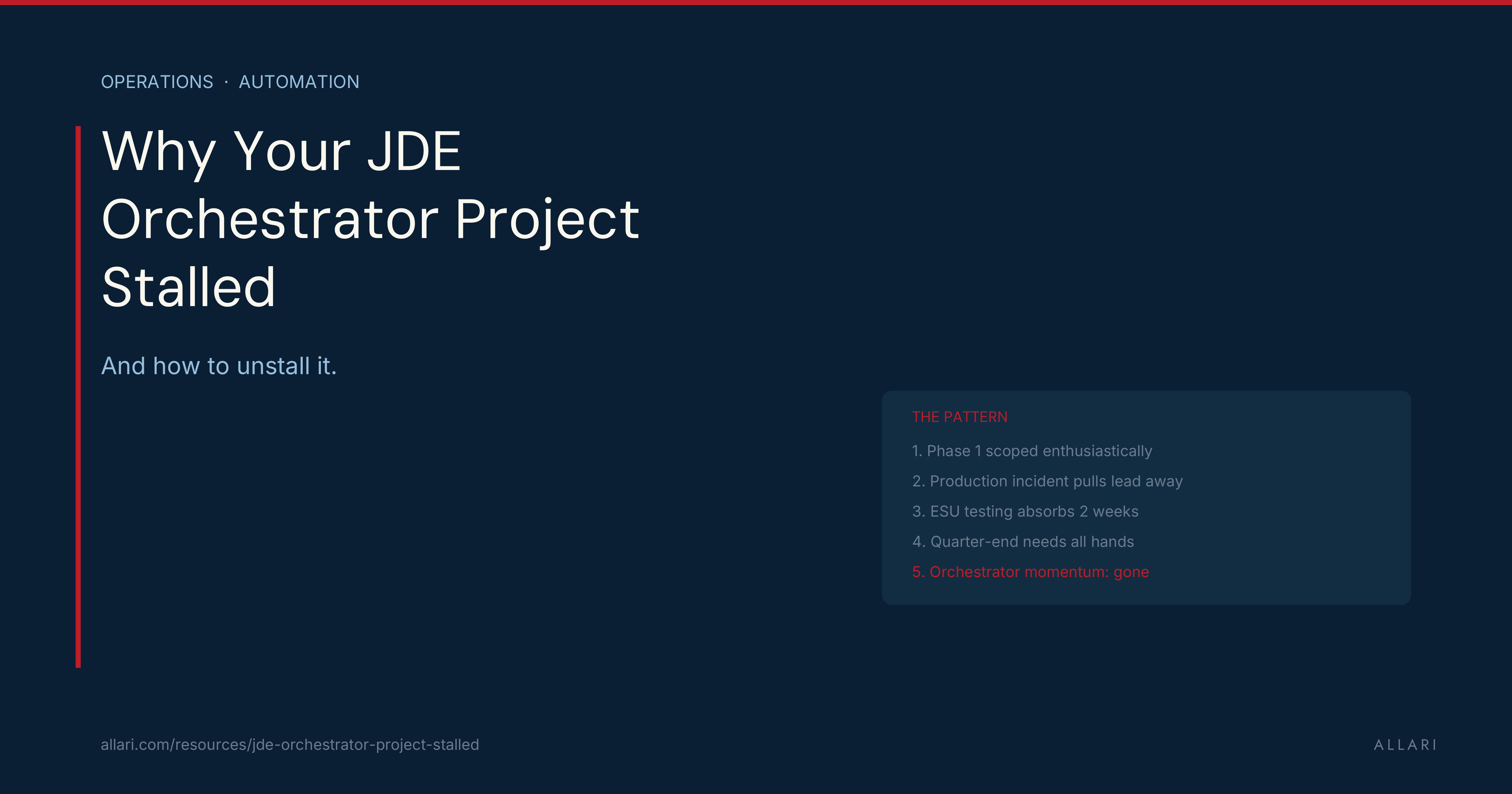 OPERATIONS · AUTOMATION

Why Your JDE Orchestrator Project Stalled

And how to unstall it.

THE PATTERN

1. Phase 1 scoped enthusiastically
2. Production incident pulls lead away
3. ESU testing absorbs 2 weeks
4. Quarter-end needs all hands
5. Orchestrator momentum: gone

allari.com/resources/jde-orchestrator-project-stalled

ALLARI